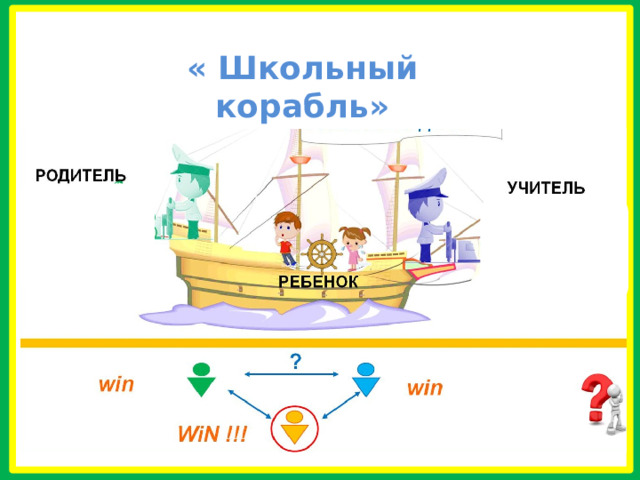 « Школьный корабль»

РОДИТЕЛЬ

УЧИТЕЛЬ

РЕБЕНОК

?

win

win

WiN !!!